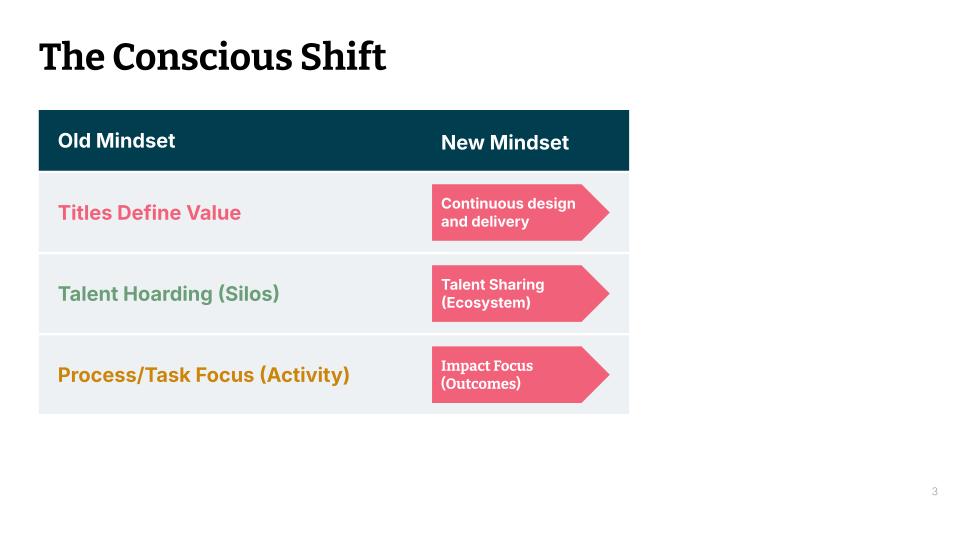 The Conscious Shift

| Old Mindset | New Mindset |
|---|---|
| Titles Define Value | Continuous design and delivery |
| Talent Hoarding (Silos) | Talent Sharing (Ecosystem) |
| Process/Task Focus (Activity) | Impact Focus (Outcomes) |

3